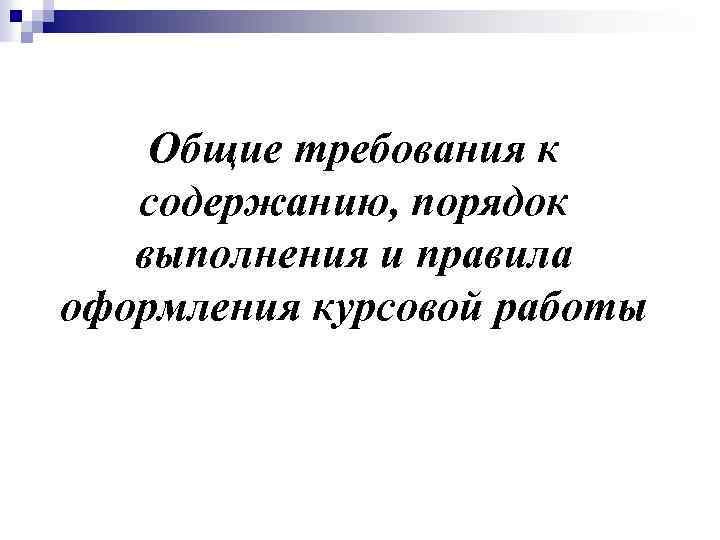 Общие требования к содержанию, порядок выполнения и правила оформления курсовой работы